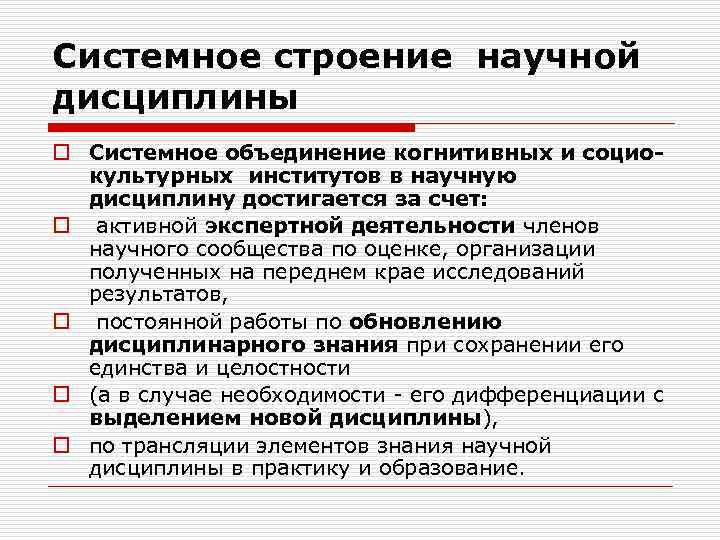 Системное строение научной дисциплины

Системное объединение когнитивных и социо-культурных институтов в научную дисциплину достигается за счет:

активной экспертной деятельности членов научного сообщества по оценке, организации полученных на переднем крае исследований результатов,

постоянной работы по обновлению дисциплинарного знания при сохранении его единства и целостности

(а в случае необходимости - его дифференциации с выделением новой дисциплины),

по трансляции элементов знания научной дисциплины в практику и образование.